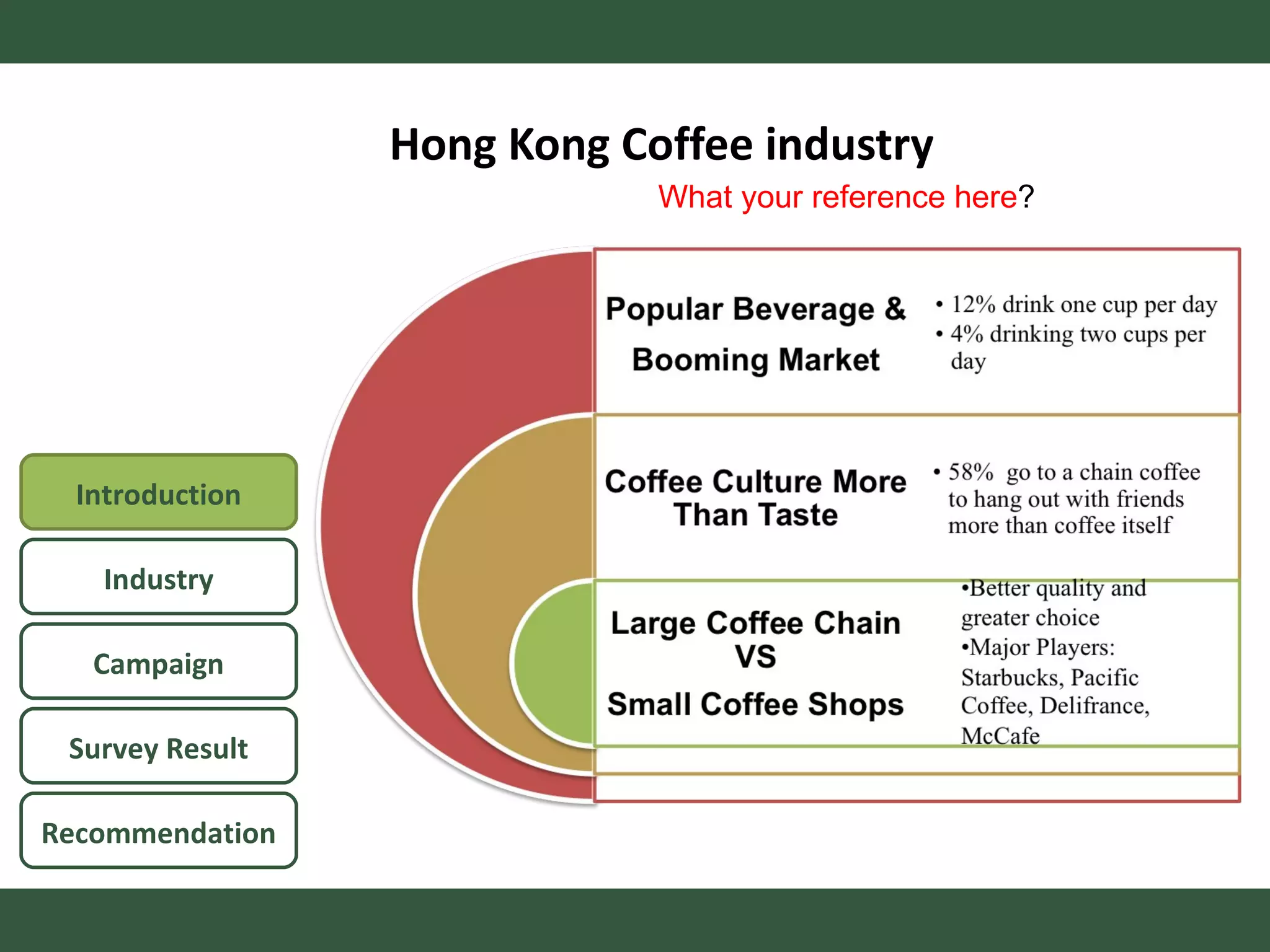 Hong Kong Coffee industry

What your reference here?

Introduction

Industry

Campaign

Survey Result

Recommendation

Popular Beverage & Booming Market

• 12% drink one cup per day
• 4% drinking two cups per day

Coffee Culture More Than Taste

• 58% go to a chain coffee to hang out with friends more than coffee itself

Large Coffee Chain VS Small Coffee Shops

•Better quality and greater choice
•Major Players: Starbucks, Pacific Coffee, Delifrance, McCafe